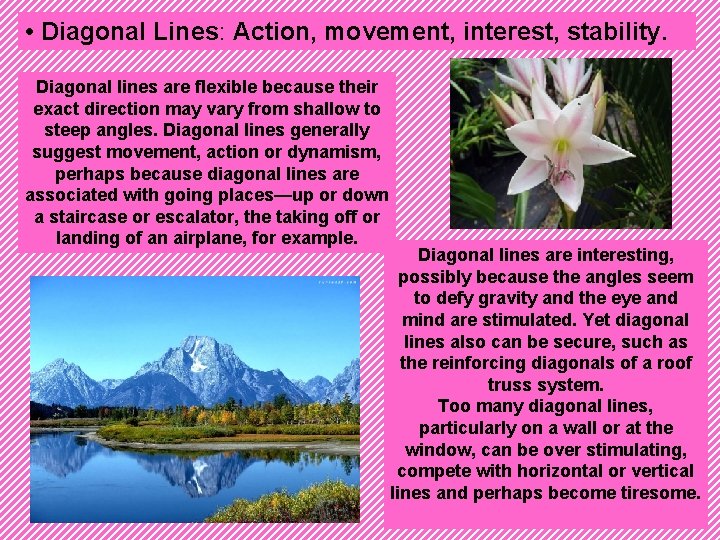 • Diagonal Lines: Action, movement, interest, stability.

Diagonal lines are flexible because their exact direction may vary from shallow to steep angles. Diagonal lines generally suggest movement, action or dynamism, perhaps because diagonal lines are associated with going places—up or down a staircase or escalator, the taking off or landing of an airplane, for example.

Diagonal lines are interesting, possibly because the angles seem to defy gravity and the eye and mind are stimulated. Yet diagonal lines also can be secure, such as the reinforcing diagonals of a roof truss system.
Too many diagonal lines, particularly on a wall or at the window, can be over stimulating, compete with horizontal or vertical lines and perhaps become tiresome.